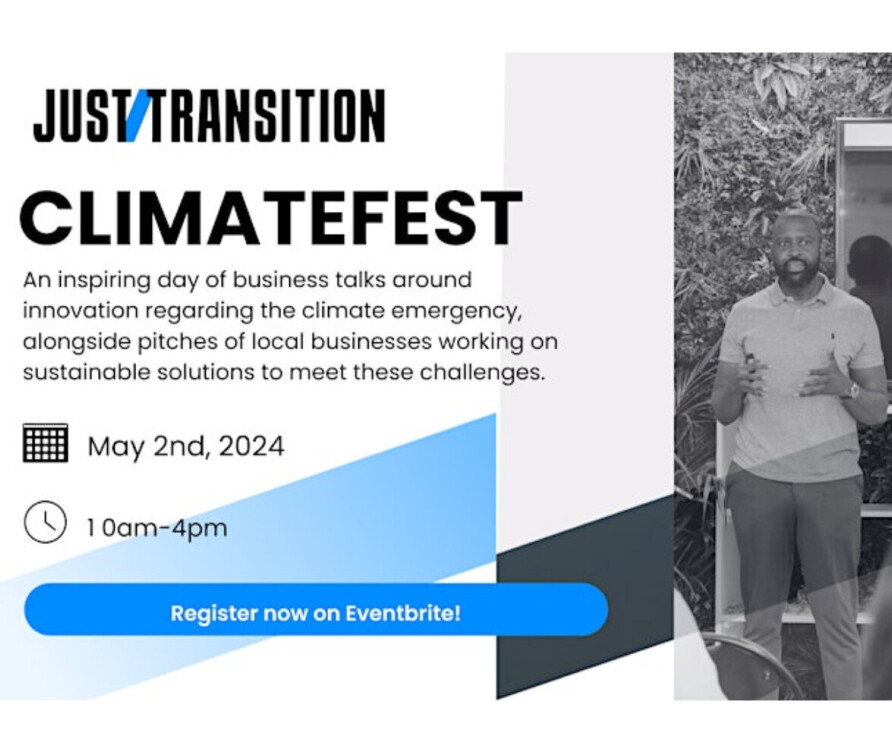 JUST/TRANSITION

CLIMATEFEST

An inspiring day of business talks around innovation regarding the climate emergency, alongside pitches of local businesses working on sustainable solutions to meet these challenges.

May 2nd, 2024

10am-4pm

Register now on Eventbrite!